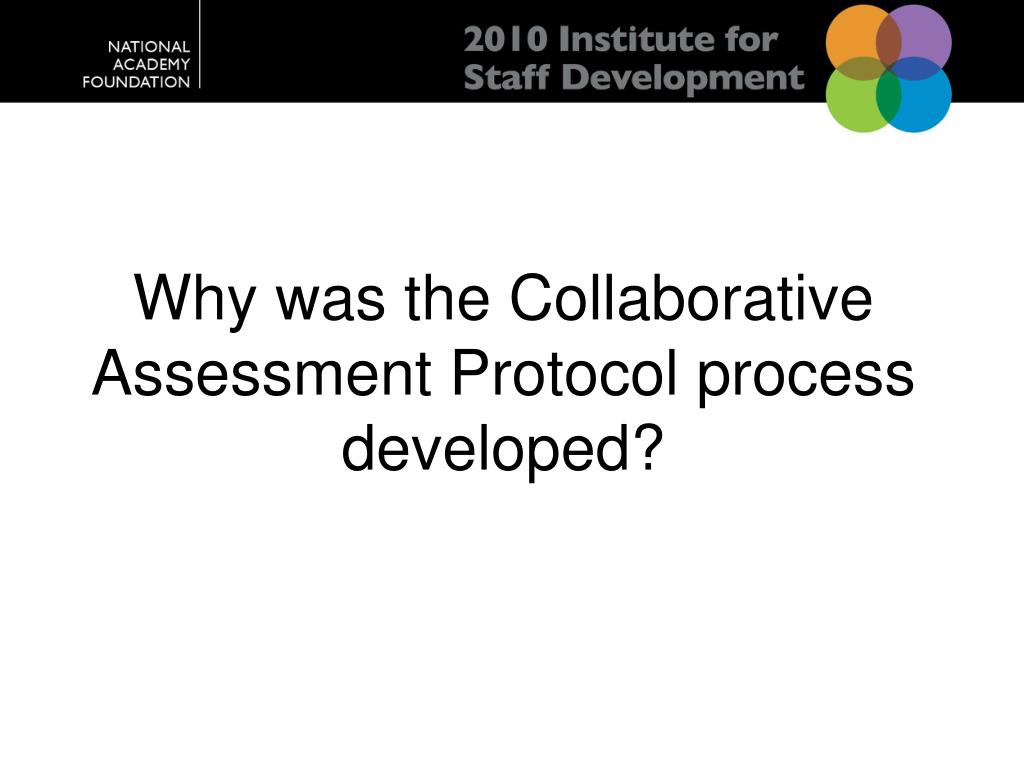 NATIONAL
ACADEMY
FOUNDATION

2010 Institute for
Staff Development

Why was the Collaborative Assessment Protocol process developed?